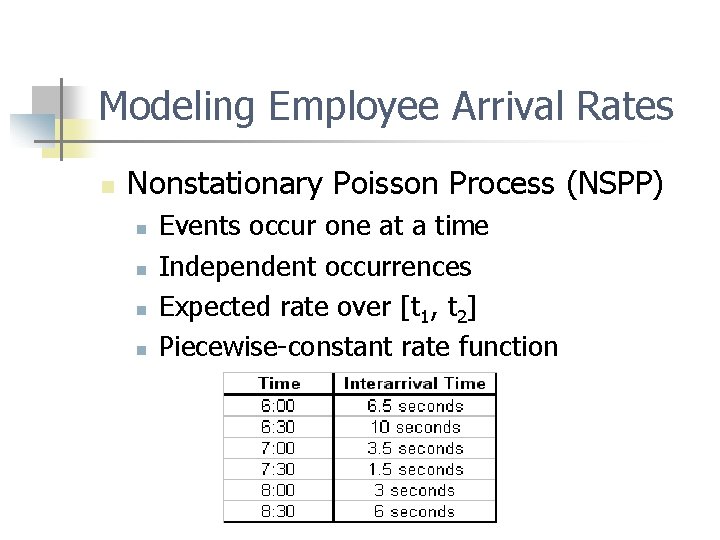 Modeling Employee Arrival Rates

Nonstationary Poisson Process (NSPP)

Events occur one at a time

Independent occurrences

Expected rate over [$t_1$, $t_2$]

Piecewise-constant rate function

| Time | Interarrival Time |
|---|---|
| 6:00 | 6.5 seconds |
| 6:30 | 10 seconds |
| 7:00 | 3.5 seconds |
| 7:30 | 1.5 seconds |
| 8:00 | 3 seconds |
| 8:30 | 6 seconds |